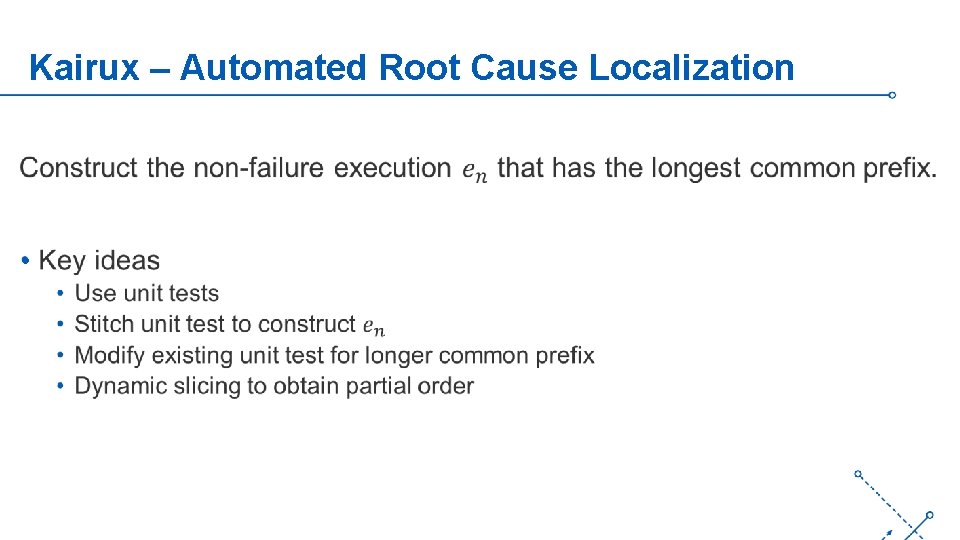 Kairux – Automated Root Cause Localization

Construct the non-failure execution $e_n$ that has the longest common prefix.

• Key ideas
  • Use unit tests
  • Stitch unit test to construct $e_n$
  • Modify existing unit test for longer common prefix
  • Dynamic slicing to obtain partial order